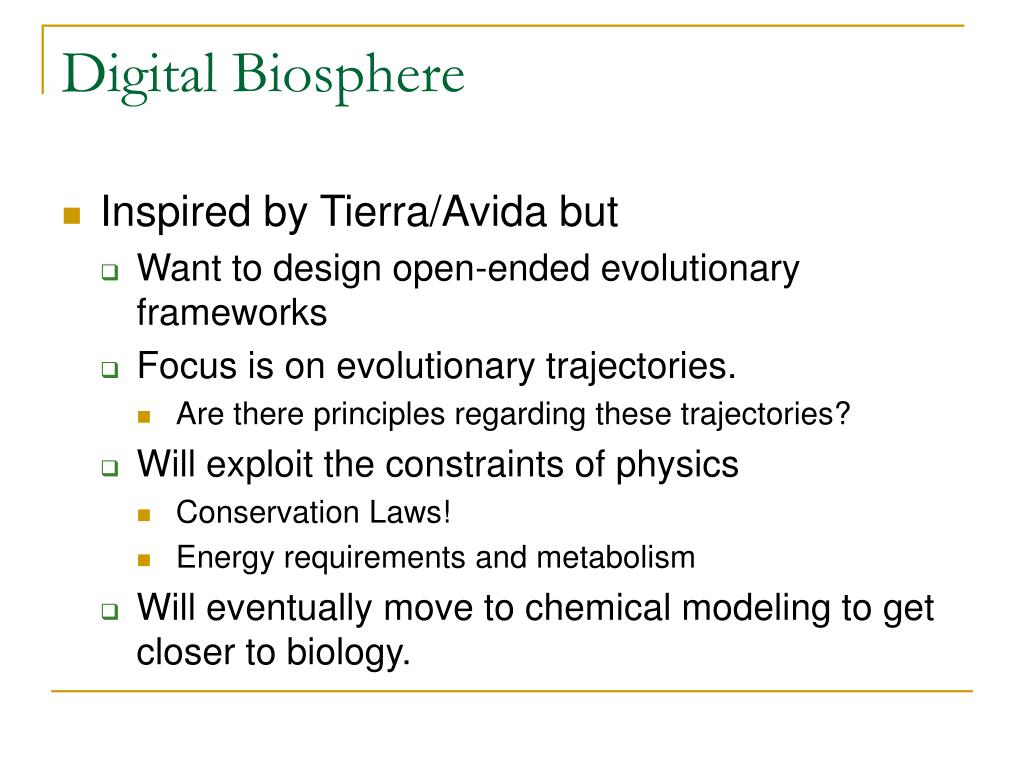 Digital Biosphere

Inspired by Tierra/Avida but

Want to design open-ended evolutionary frameworks

Focus is on evolutionary trajectories.

Are there principles regarding these trajectories?

Will exploit the constraints of physics

Conservation Laws!

Energy requirements and metabolism

Will eventually move to chemical modeling to get closer to biology.